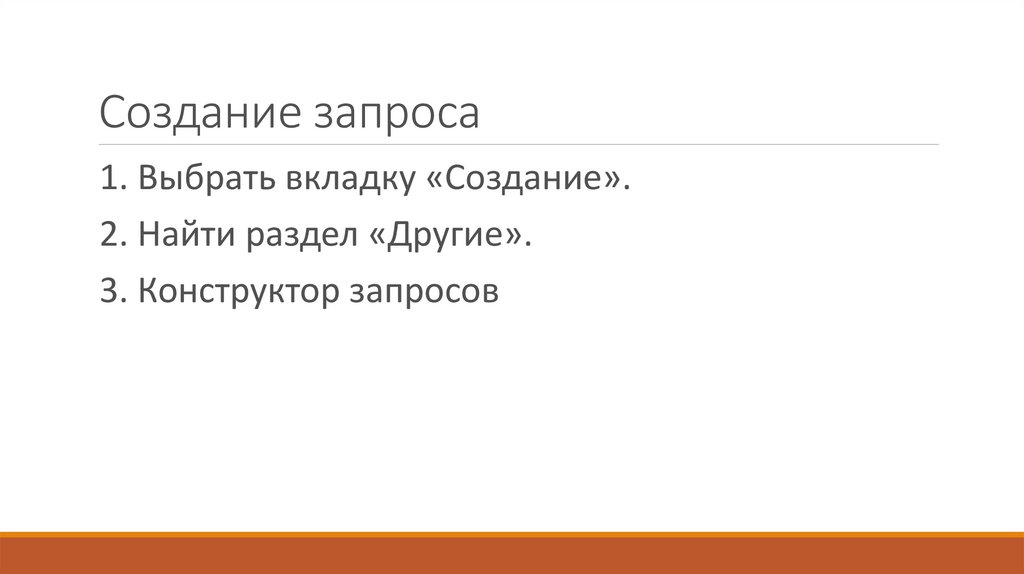 Создание запроса

1. Выбрать вкладку «Создание».

2. Найти раздел «Другие».

3. Конструктор запросов